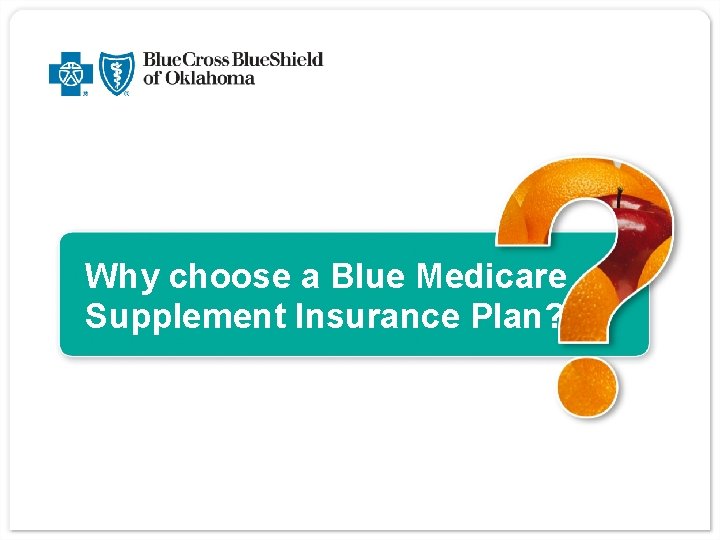 BlueCross BlueShield
of Oklahoma

Why choose a Blue Medicare Supplement Insurance Plan?